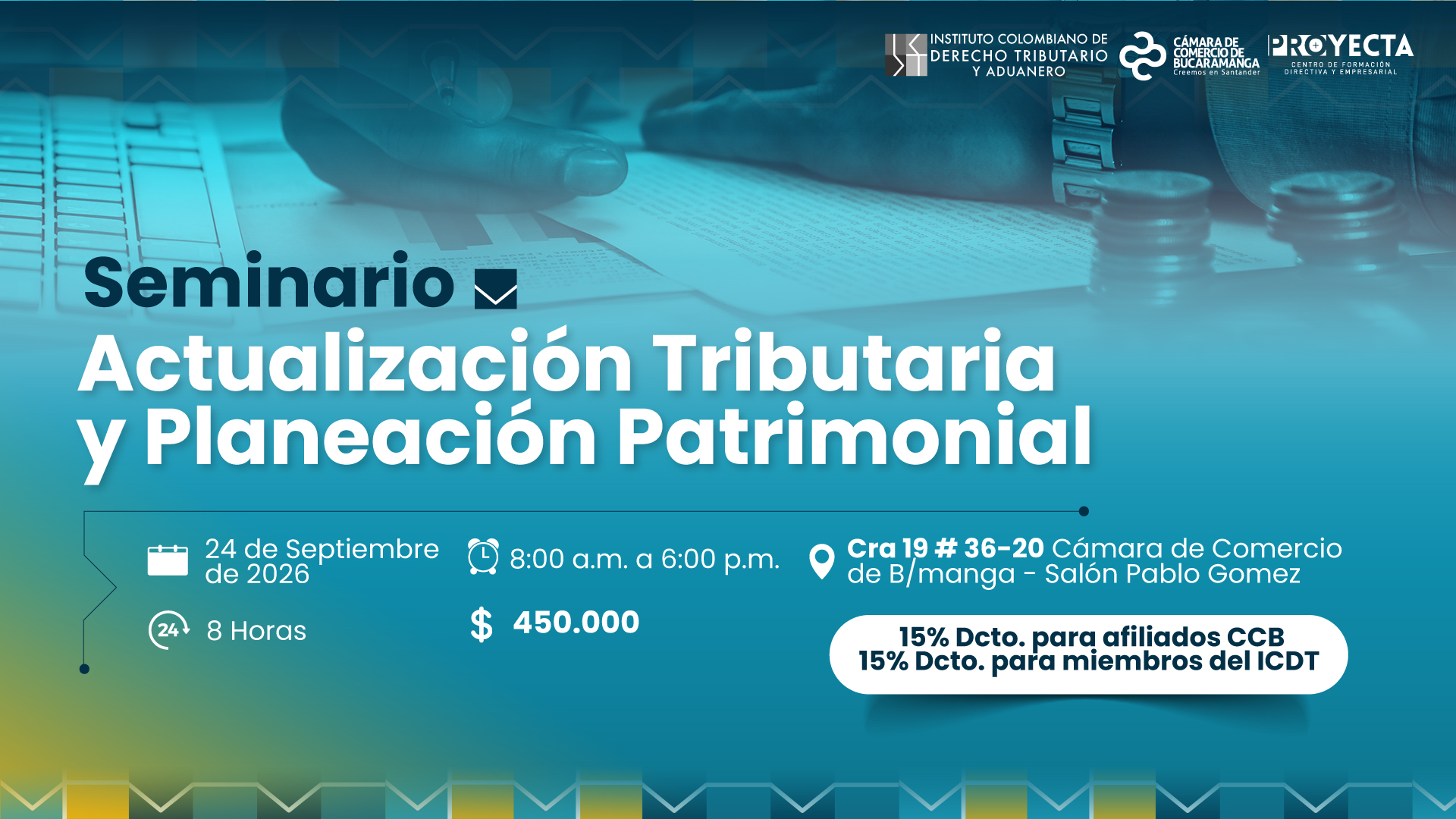 INSTITUTO COLOMBIANO DE DERECHO TRIBUTARIO Y ADUANERO

CÁMARA DE COMERCIO DE BUCARAMANGA
Creemos en Santander

PROYECTA
CENTRO DE FORMACIÓN DIRECTIVA Y EMPRESARIAL

Seminario
Actualización Tributaria y Planeación Patrimonial

24 de Septiembre de 2026

8:00 a.m. a 6:00 p.m.

Cra 19 # 36-20 Cámara de Comercio de B/manga - Salón Pablo Gomez

24

8 Horas

$ 450.000

15% Dcto. para afiliados CCB
15% Dcto. para miembros del ICDT